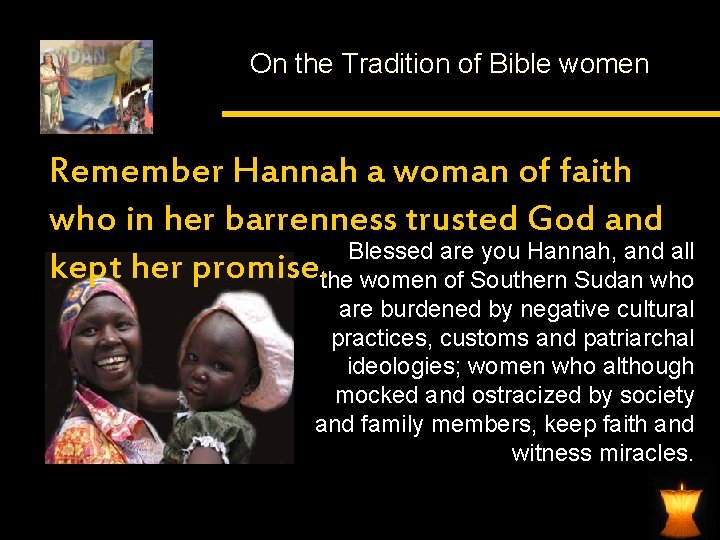 DAN

On the Tradition of Bible women

Remember Hannah a woman of faith who in her barrenness trusted God and kept her promise.

Blessed are you Hannah, and all the women of Southern Sudan who are burdened by negative cultural practices, customs and patriarchal ideologies; women who although mocked and ostracized by society and family members, keep faith and witness miracles.